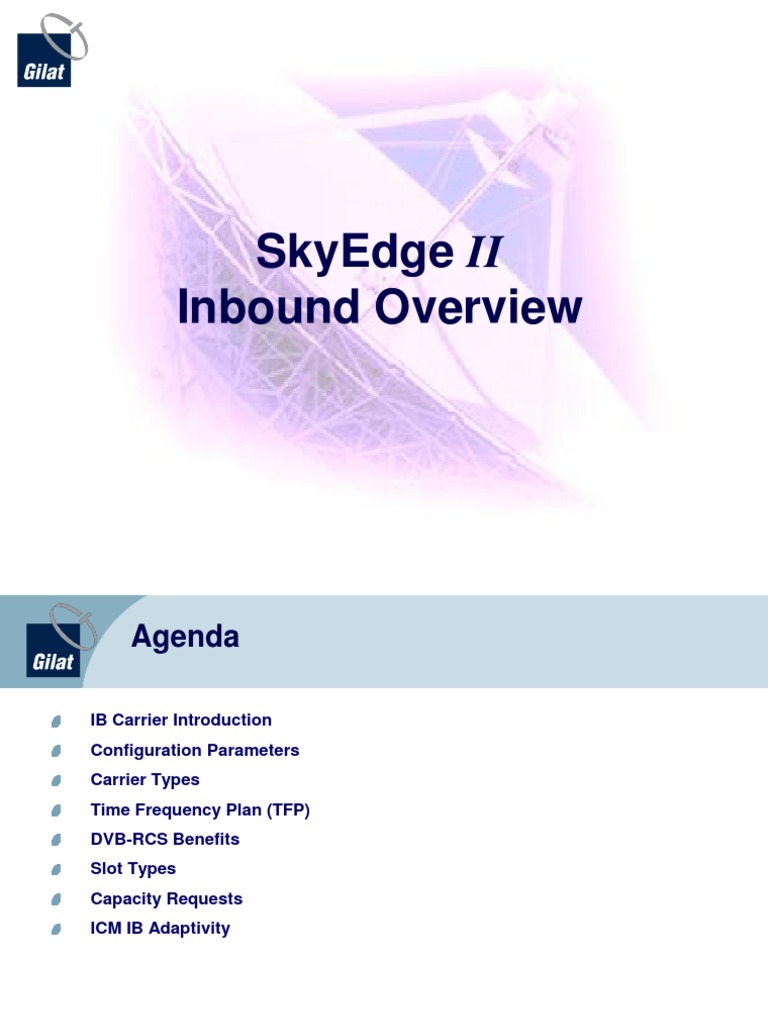 Gilat

SkyEdge II
Inbound Overview

Gilat

Agenda

IB Carrier Introduction
Configuration Parameters
Carrier Types
Time Frequency Plan (TFP)
DVB-RCS Benefits
Slot Types
Capacity Requests
ICM IB Adaptivity